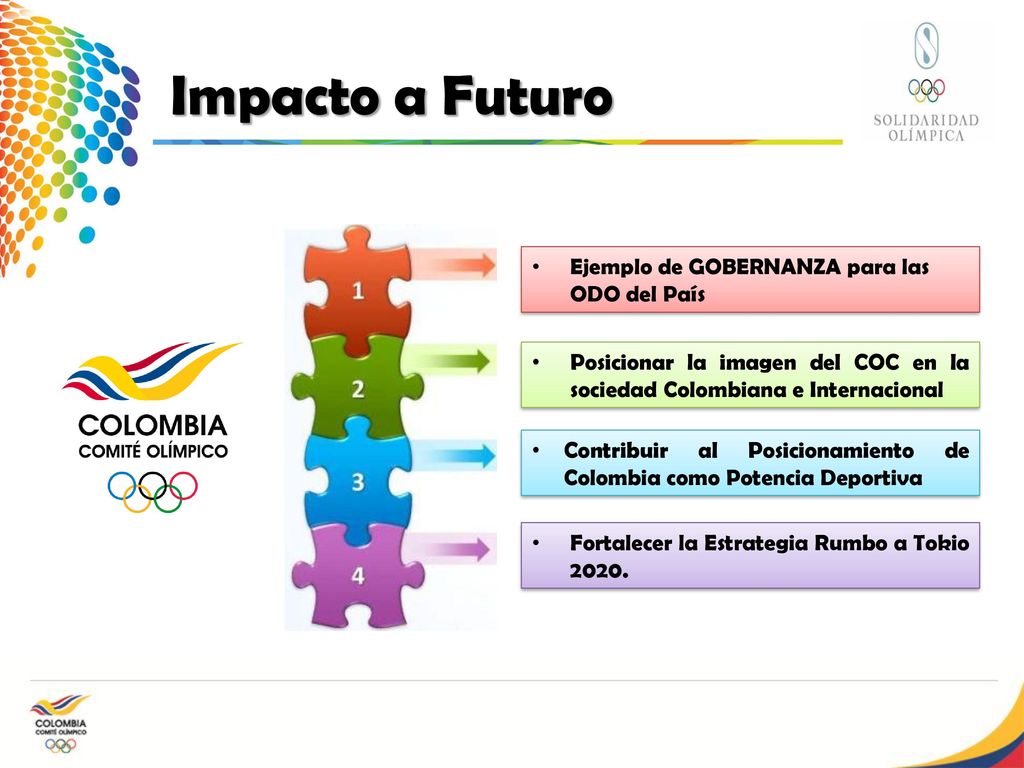 Impacto a Futuro

SOLIDARIDAD OLÍMPICA

COLOMBIA
COMITÉ OLÍMPICO

1

2

3

4

• Ejemplo de GOBERNANZA para las ODO del País

• Posicionar la imagen del COC en la sociedad Colombiana e Internacional

• Contribuir al Posicionamiento de Colombia como Potencia Deportiva

• Fortalecer la Estrategia Rumbo a Tokio 2020.

COLOMBIA
COMITÉ OLÍMPICO